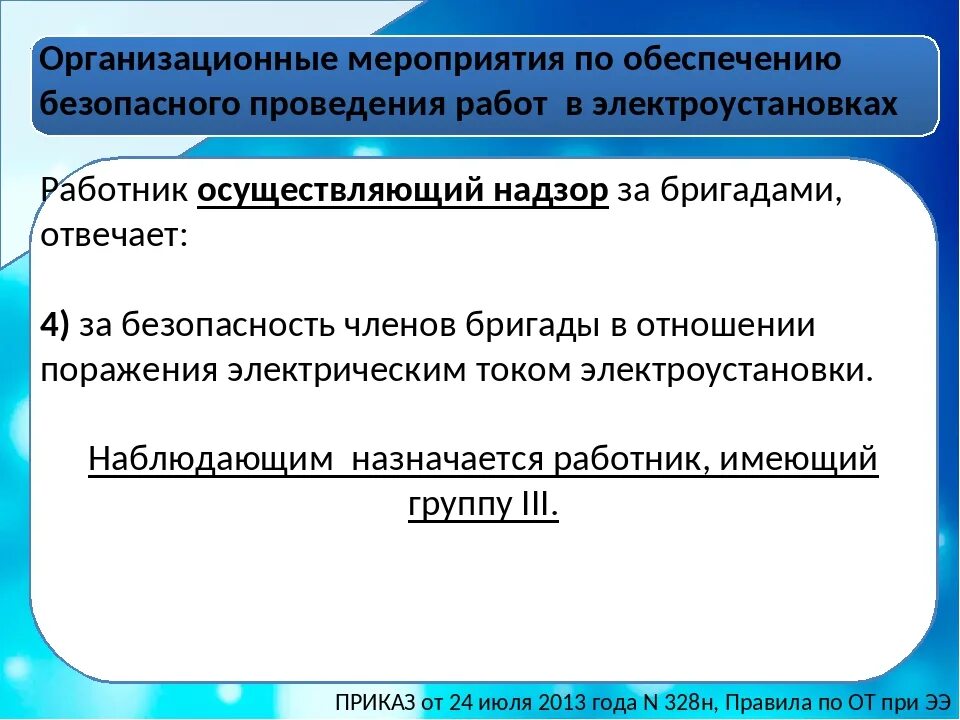 Организационные мероприятия по обеспечению безопасного проведения работ в электроустановках

Работник осуществляющий надзор за бригадами, отвечает:

4) за безопасность членов бригады в отношении поражения электрическим током электроустановки.

Наблюдающим назначается работник, имеющий группу III.

ПРИКАЗ от 24 июля 2013 года N 328н, Правила по ОТ при ЭЭ